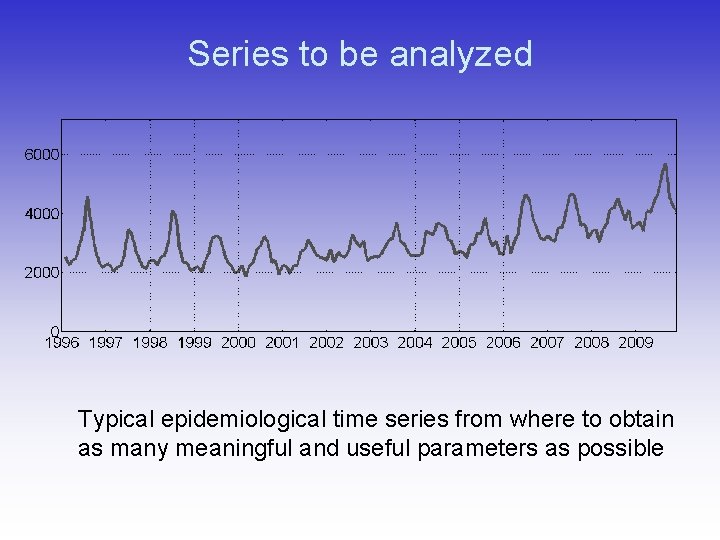 Series to be analyzed

6000
4000
2000
0
1996 1997 1998 1999 2000 2001 2002 2003 2004 2005 2006 2007 2008 2009

Typical epidemiological time series from where to obtain as many meaningful and useful parameters as possible